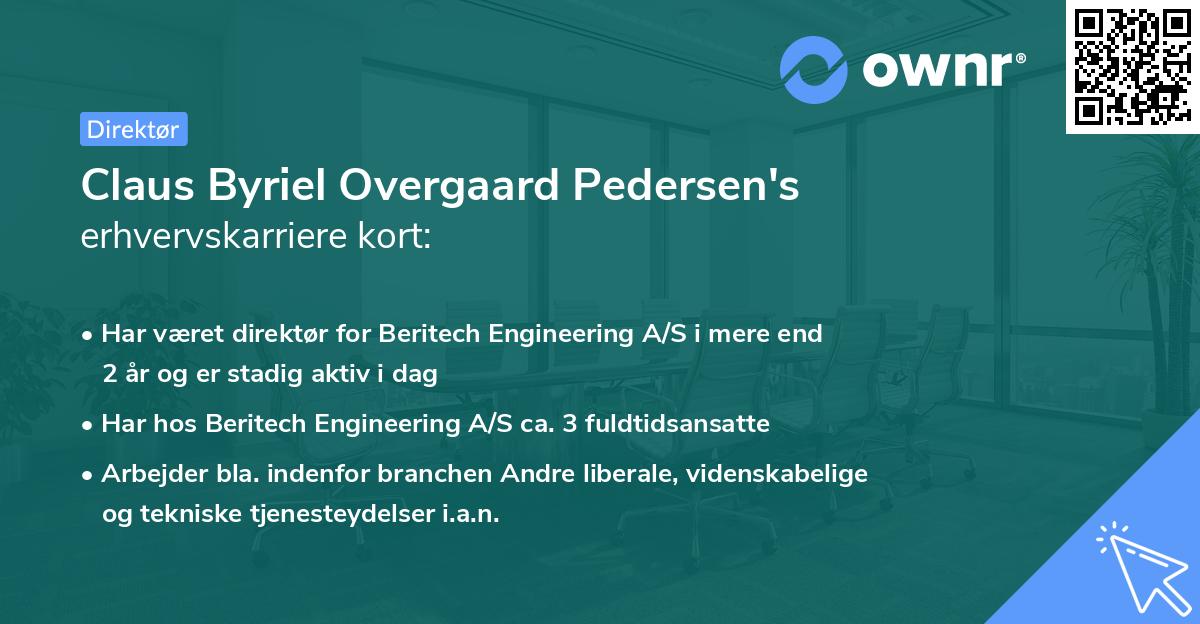 ownr®

Direktør

Claus Byriel Overgaard Pedersen's erhvervskarriere kort:

• Har været direktør for Beritech Engineering A/S i mere end 2 år og er stadig aktiv i dag

• Har hos Beritech Engineering A/S ca. 3 fuldtidsansatte

• Arbejder bla. indenfor branchen Andre liberale, videnskabelige og tekniske tjenesteydelser i.a.n.